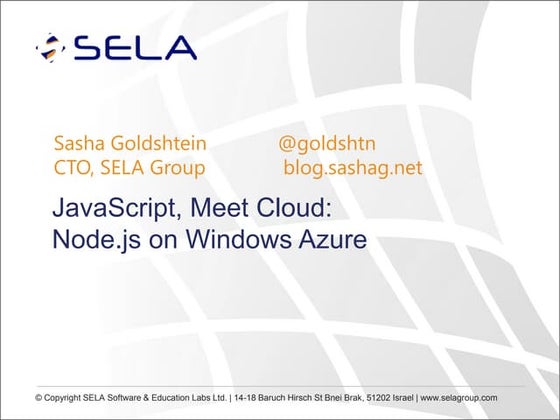 SELA

Sasha Goldshtein
CTO, SELA Group

@goldshtn
blog.sashag.net

JavaScript, Meet Cloud:
Node.js on Windows Azure

© Copyright SELA Software & Education Labs Ltd. | 14-18 Baruch Hirsch St Bnei Brak, 51202 Israel | www.selagroup.com